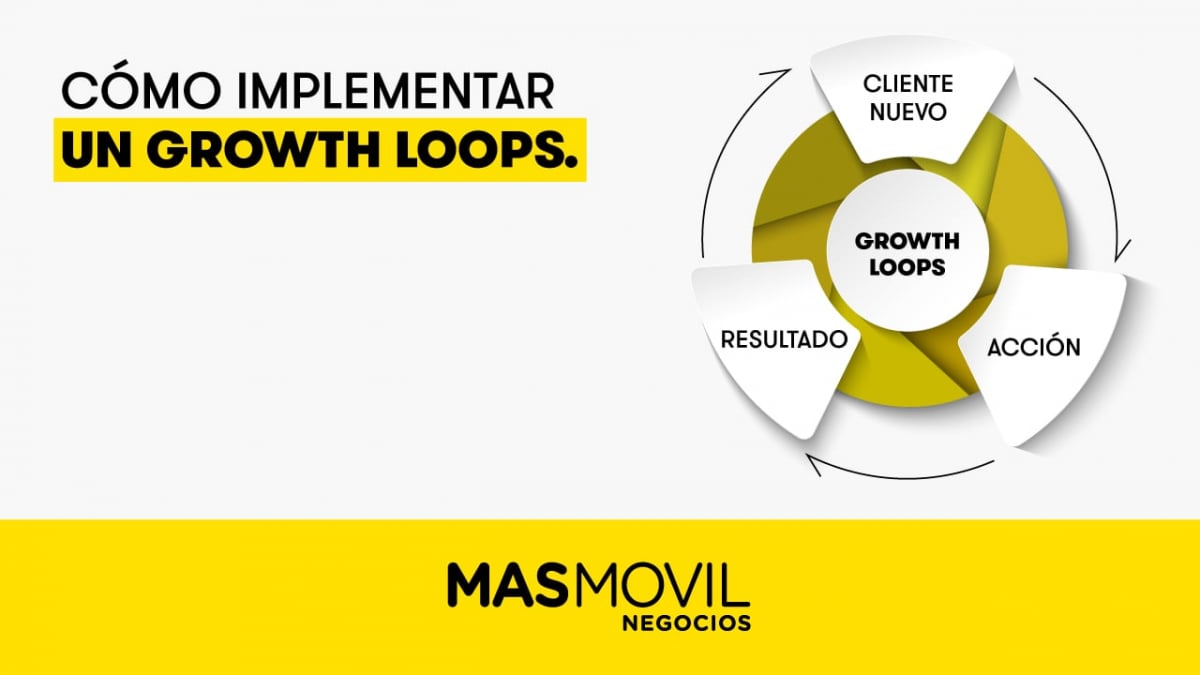 CÓMO IMPLEMENTAR
UN GROWTH LOOPS.

CLIENTE NUEVO

GROWTH LOOPS

ACCIÓN

RESULTADO

MASMOVIL
NEGOCIOS